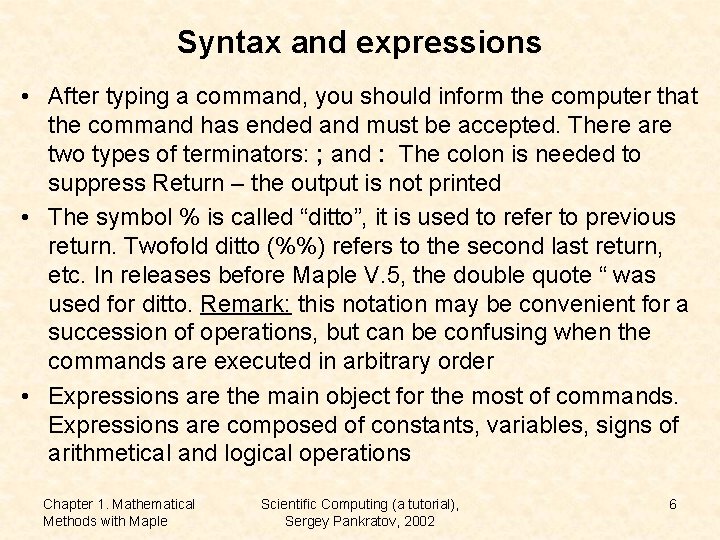 Syntax and expressions

• After typing a command, you should inform the computer that the command has ended and must be accepted. There are two types of terminators: ; and : The colon is needed to suppress Return – the output is not printed

• The symbol % is called “ditto”, it is used to refer to previous return. Twofold ditto (%%) refers to the second last return, etc. In releases before Maple V.5, the double quote “ was used for ditto. Remark: this notation may be convenient for a succession of operations, but can be confusing when the commands are executed in arbitrary order

• Expressions are the main object for the most of commands. Expressions are composed of constants, variables, signs of arithmetical and logical operations

Chapter 1. Mathematical Methods with Maple

Scientific Computing (a tutorial), Sergey Pankratov, 2002

6